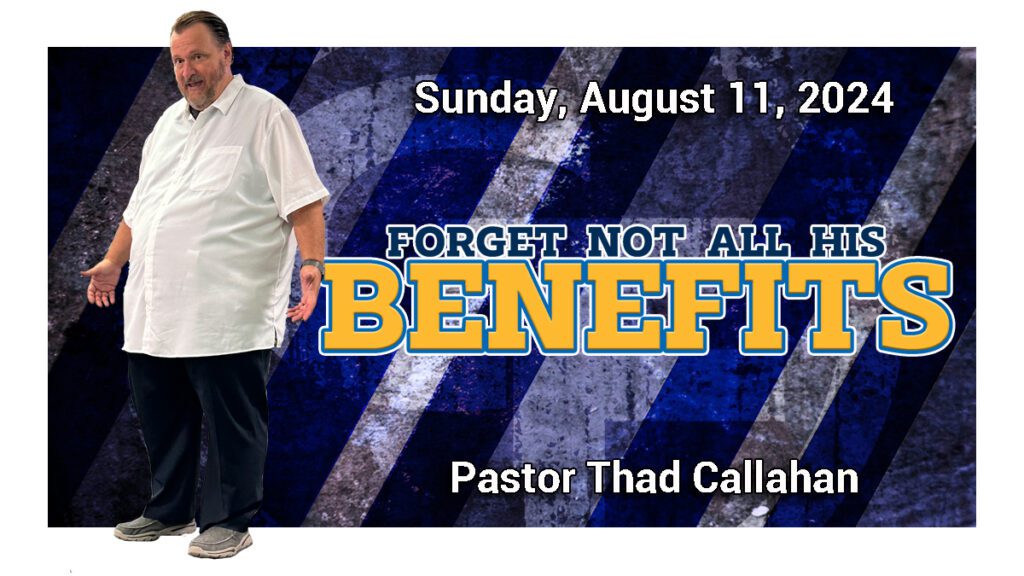 Sunday, August 11, 2024

FORGET NOT ALL HIS
BENEFITS

Pastor Thad Callahan